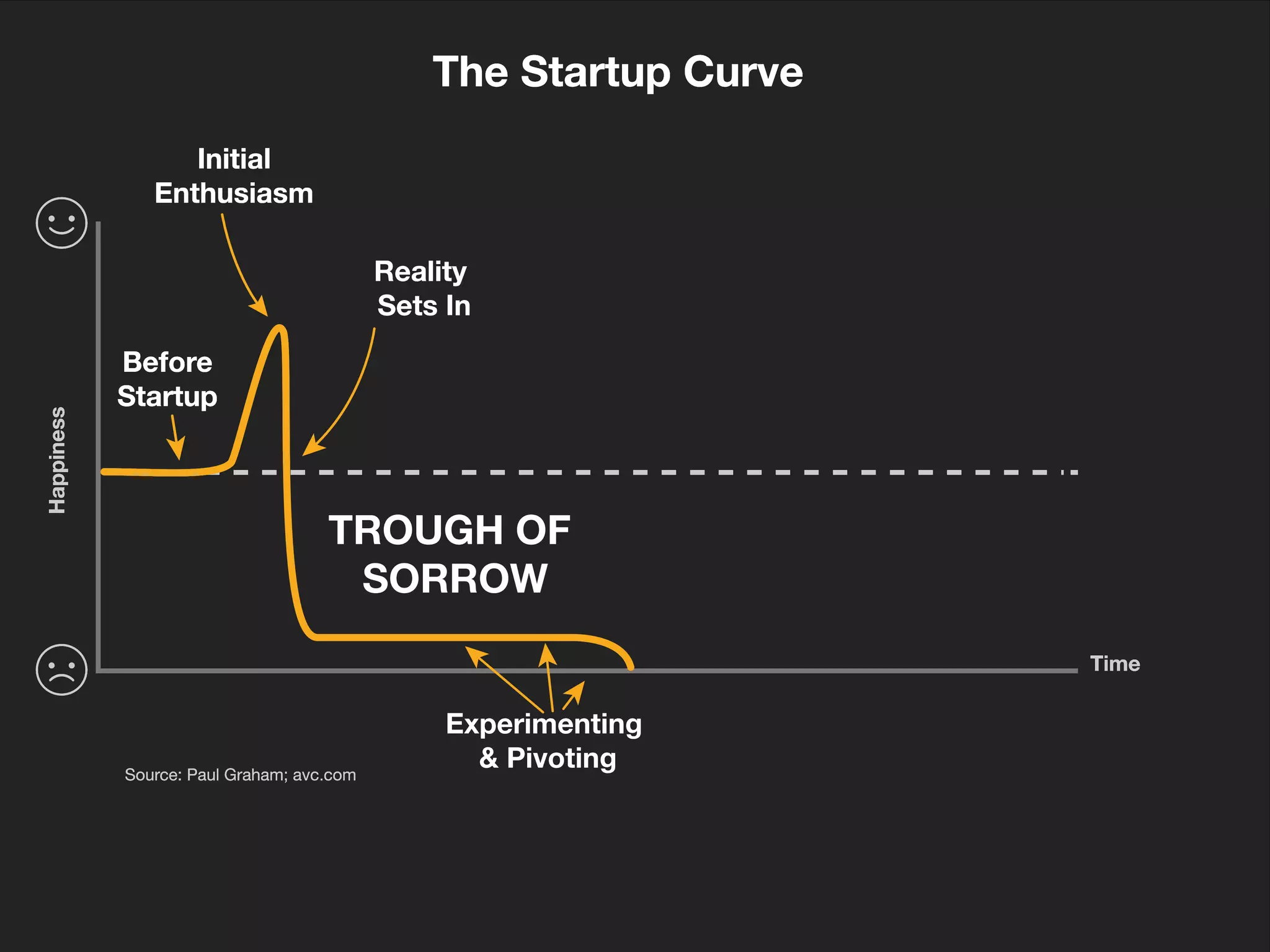 The Startup Curve

Initial Enthusiasm

Reality Sets In

Before Startup

Happiness

TROUGH OF SORROW

Time

Experimenting & Pivoting

Source: Paul Graham; avc.com